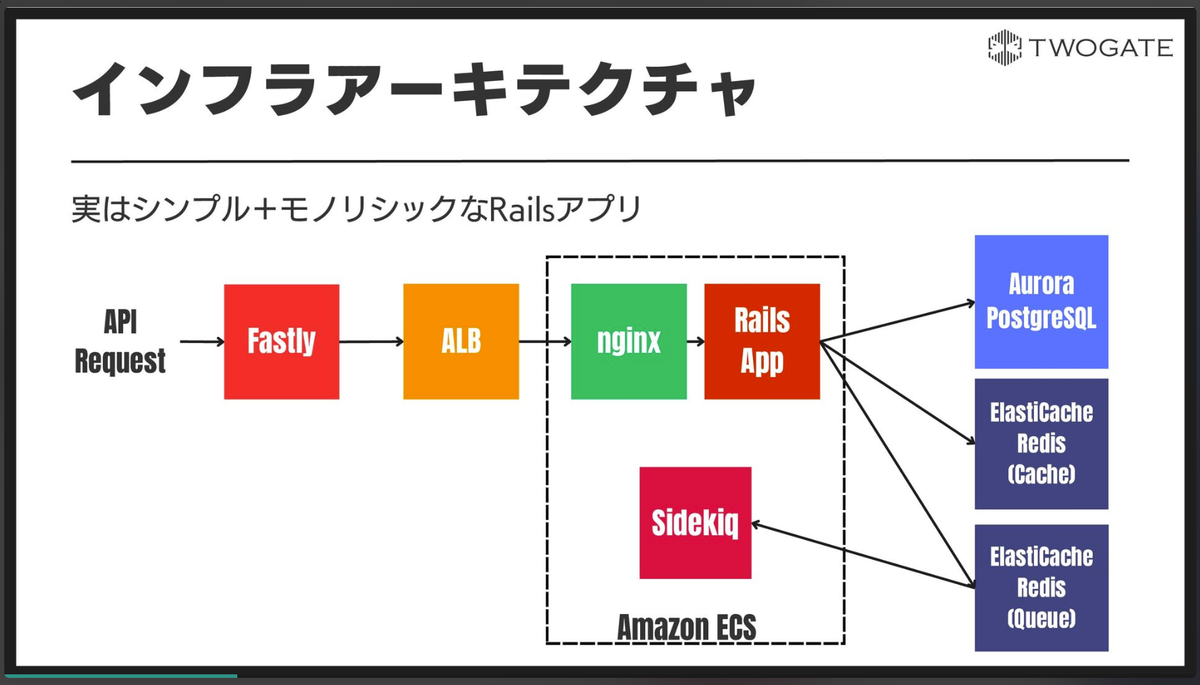 TWOGATE

インフラアーキテクチャ

実はシンプル＋モノリシックなRailsアプリ

API Request

Fastly

ALB

nginx

Rails App

Sidekiq

Amazon ECS

Aurora PostgreSQL

ElastiCache Redis (Cache)

ElastiCache Redis (Queue)